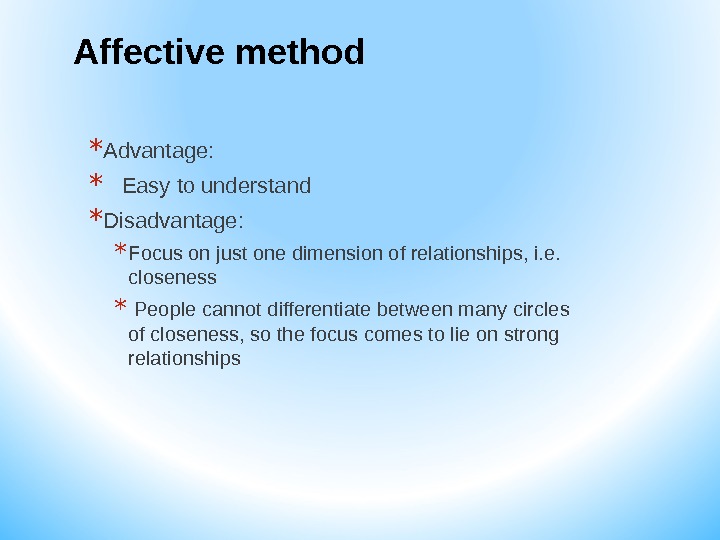 Affective method

*Advantage:

* Easy to understand

*Disadvantage:

*Focus on just one dimension of relationships, i.e. closeness

* People cannot differentiate between many circles of closeness, so the focus comes to lie on strong relationships